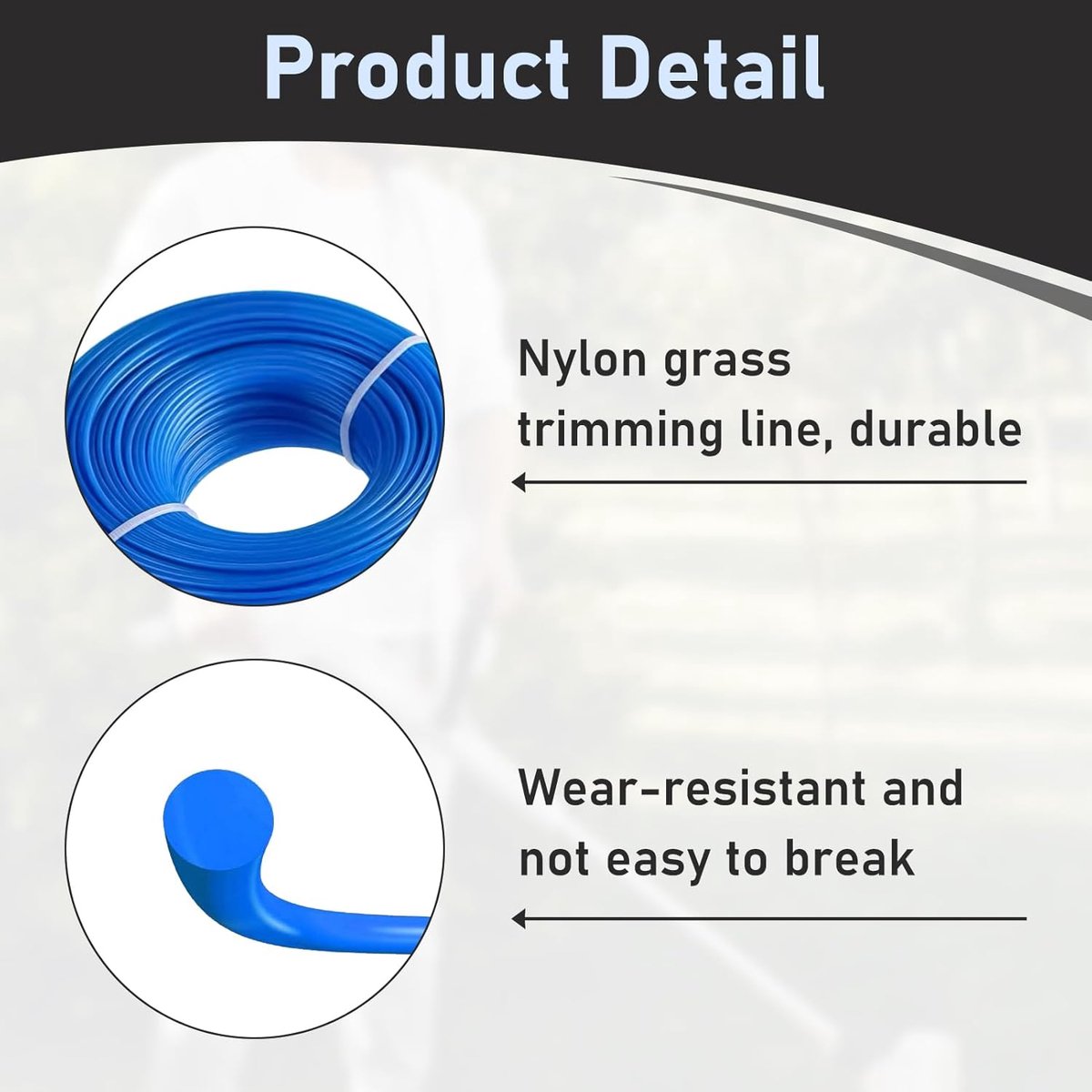 Product Detail

Nylon grass trimming line, durable

Wear-resistant and not easy to break